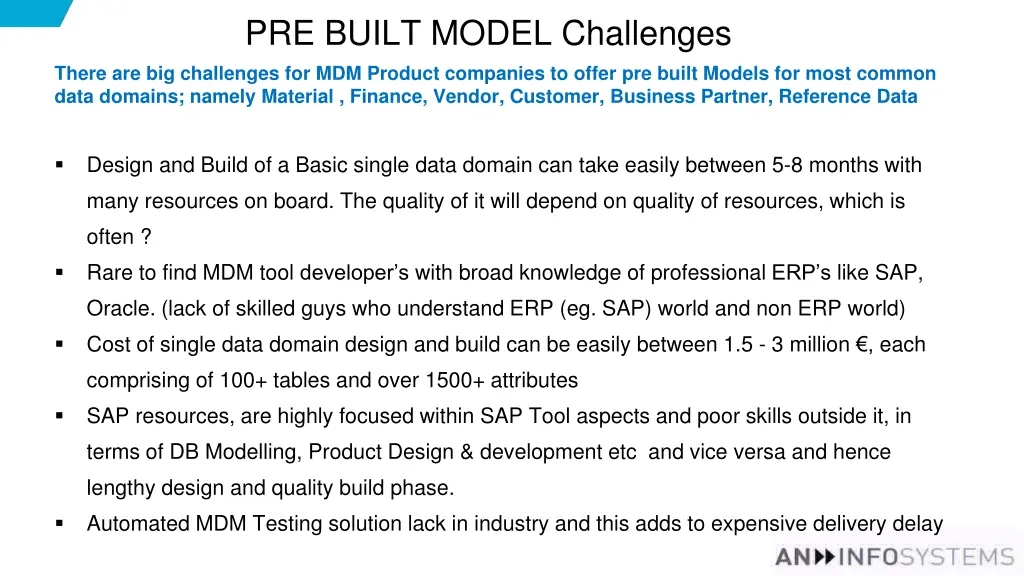 PRE BUILT MODEL Challenges

There are big challenges for MDM Product companies to offer pre built Models for most common data domains; namely Material , Finance, Vendor, Customer, Business Partner, Reference Data

▪ Design and Build of a Basic single data domain can take easily between 5-8 months with many resources on board. The quality of it will depend on quality of resources, which is often ?

▪ Rare to find MDM tool developer's with broad knowledge of professional ERP's like SAP, Oracle. (lack of skilled guys who understand ERP (eg. SAP) world and non ERP world)

▪ Cost of single data domain design and build can be easily between 1.5 - 3 million €, each comprising of 100+ tables and over 1500+ attributes

▪ SAP resources, are highly focused within SAP Tool aspects and poor skills outside it, in terms of DB Modelling, Product Design & development etc and vice versa and hence lengthy design and quality build phase.

▪ Automated MDM Testing solution lack in industry and this adds to expensive delivery delay

AN INFOSYSTEMS